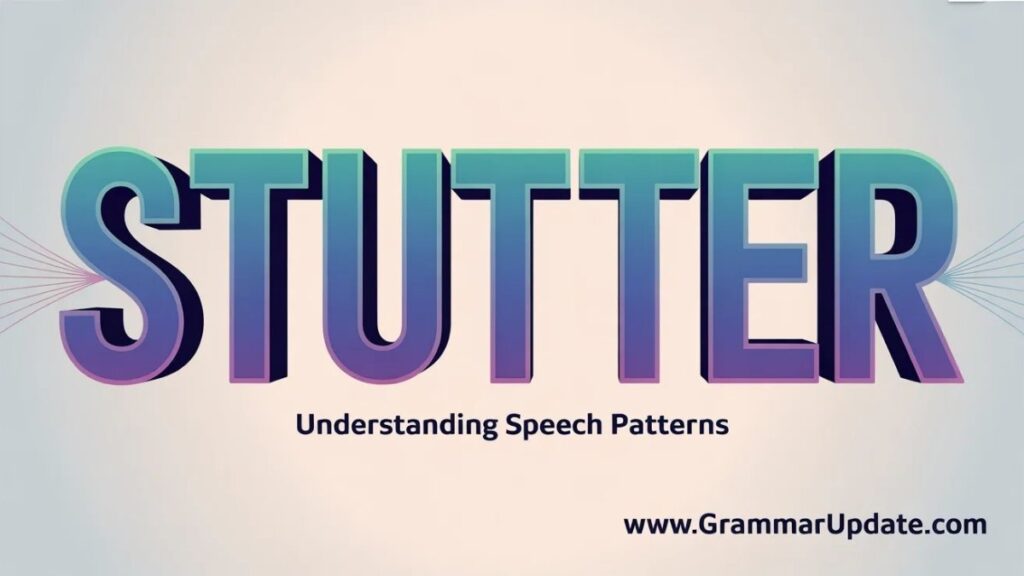 STUTTER

Understanding Speech Patterns

www.GrammarUpdate.com